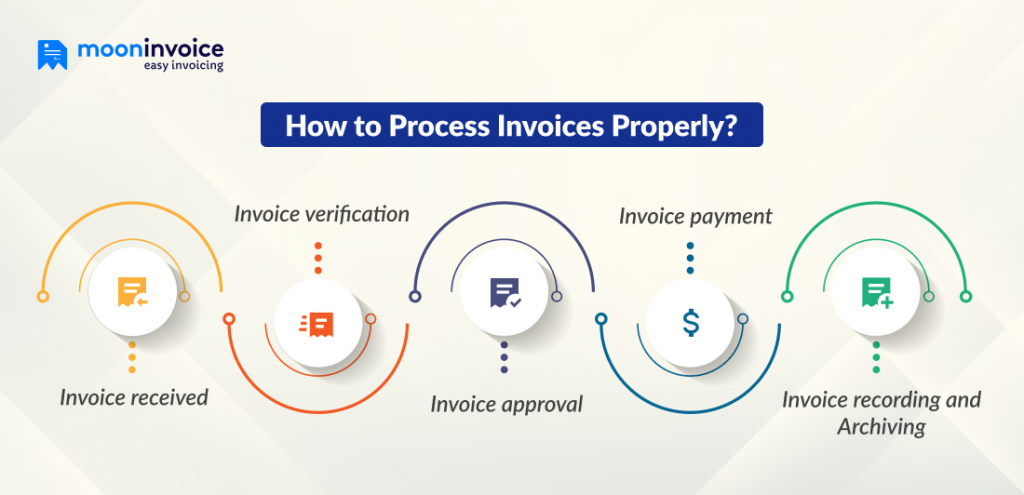 mooninvoice
easy invoicing

How to Process Invoices Properly?

Invoice received

Invoice verification

Invoice approval

Invoice payment

$

Invoice recording and Archiving